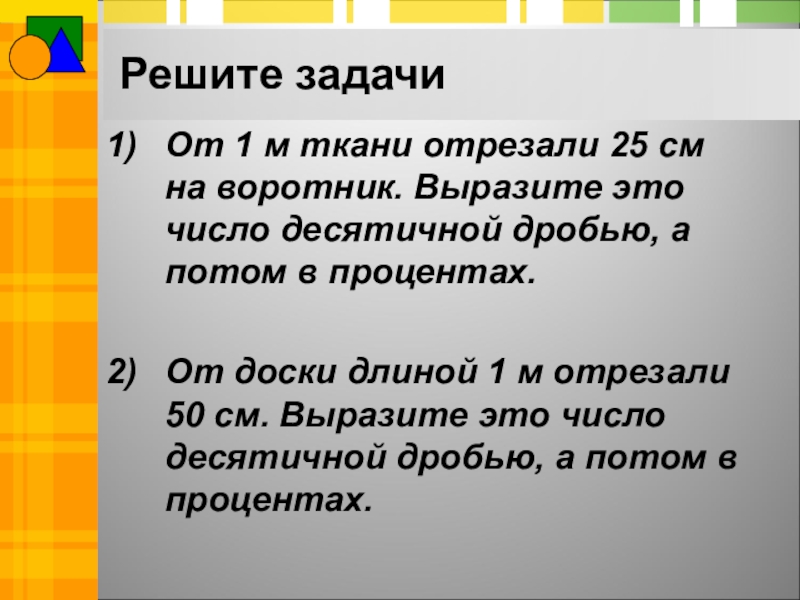 Решите задачи

1) От 1 м ткани отрезали 25 см на воротник. Выразите это число десятичной дробью, а потом в процентах.

2) От доски длиной 1 м отрезали 50 см. Выразите это число десятичной дробью, а потом в процентах.